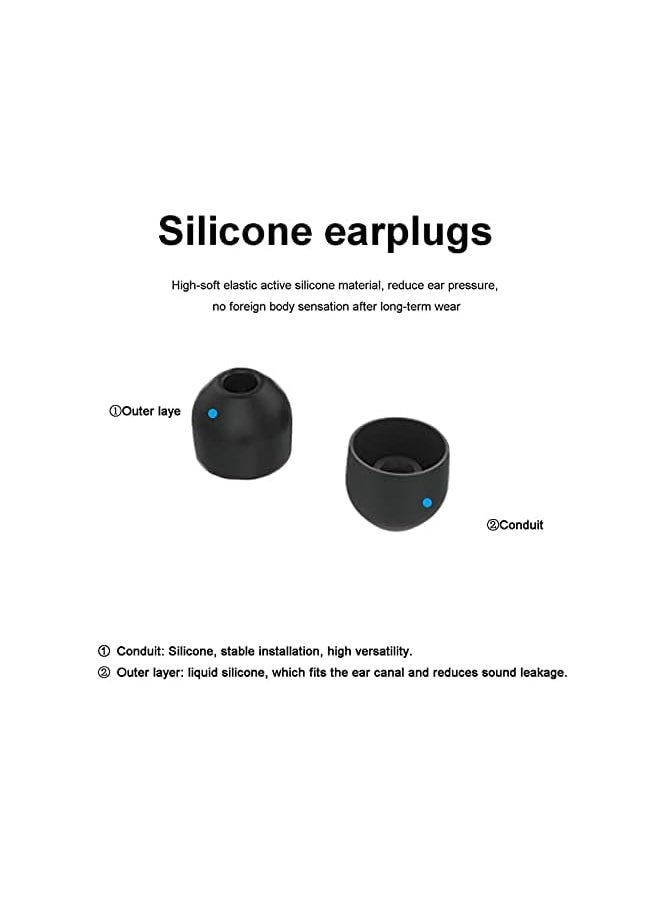 Silicone earplugs

High-soft elastic active silicone material, reduce ear pressure, no foreign body sensation after long-term wear

①Outer laye

②Conduit

① Conduit: Silicone, stable installation, high versatility.
② Outer layer: liquid silicone, which fits the ear canal and reduces sound leakage.